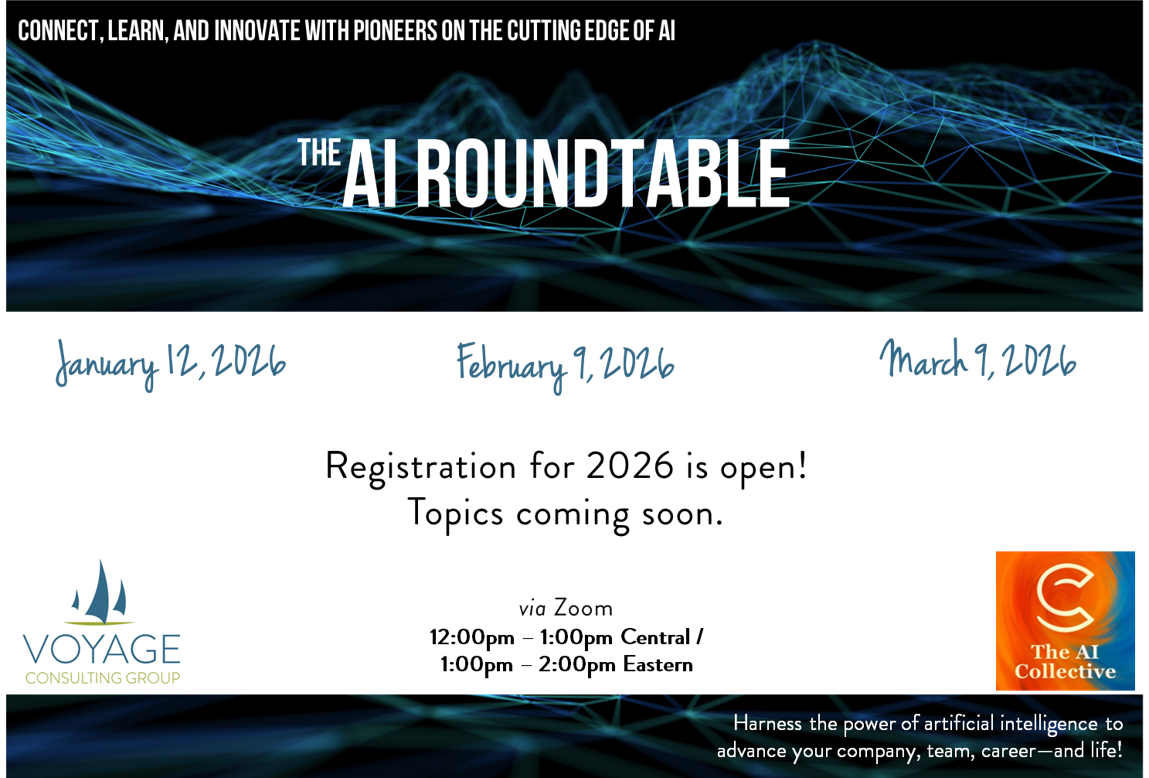 CONNECT, LEARN, AND INNOVATE WITH PIONEERS ON THE CUTTING EDGE OF AI

THE AI ROUNDTABLE

January 12, 2026

February 9, 2026

March 9, 2026

Registration for 2026 is open!
Topics coming soon.

VOYAGE
CONSULTING GROUP

via Zoom
12:00pm – 1:00pm Central /
1:00pm – 2:00pm Eastern

The AI Collective

Harness the power of artificial intelligence to advance your company, team, career—and life!